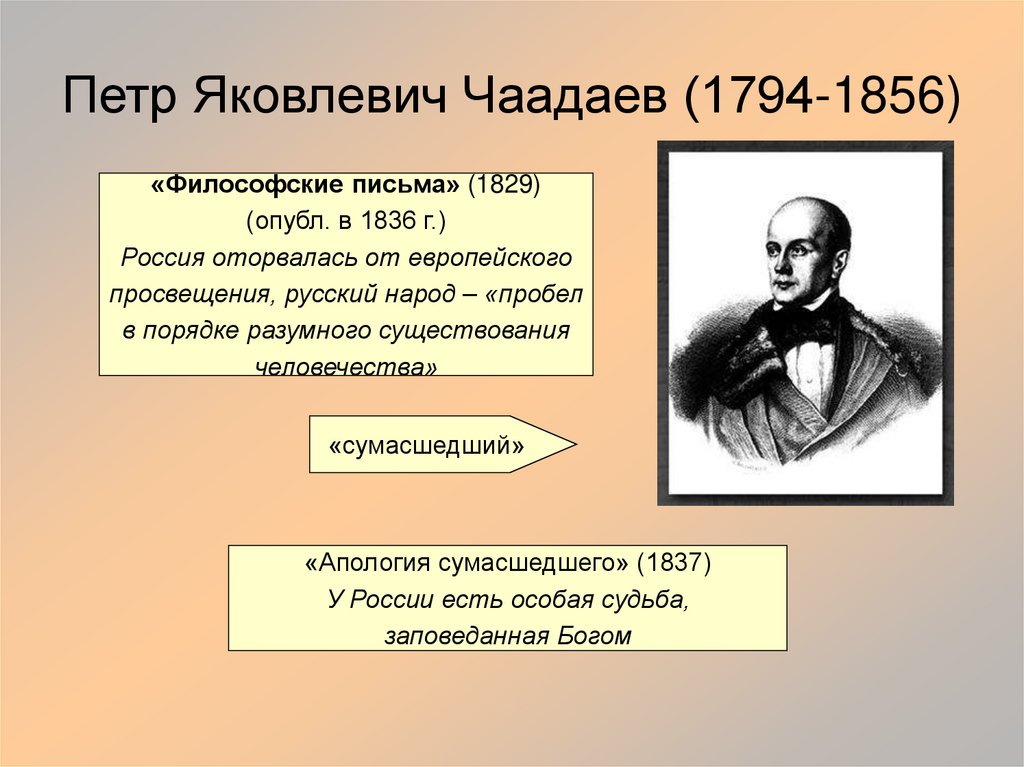 Петр Яковлевич Чаадаев (1794-1856)

«Философские письма» (1829)
(опубл. в 1836 г.)
Россия оторвалась от европейского просвещения, русский народ – «пробел в порядке разумного существования человечества»

«сумасшедший»

«Апология сумасшедшего» (1837)
У России есть особая судьба, заповеданная Богом